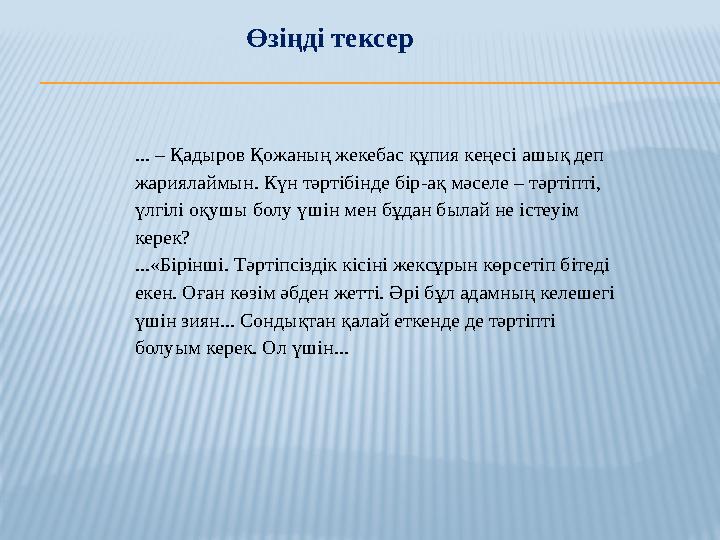 Өзіңді тексер

... – Қадыров Қожаның жекебас құпия кеңесі ашық деп жариялаймын. Күн тәртібінде бір-ақ мәселе – тәртіпті, үлгілі оқушы болу үшін мен бұдан былай не істеуім керек?
...«Бірінші. Тәртіпсіздік кісіні жексұрын көрсетіп бітеді екен. Оған көзім әбден жетті. Әрі бұл адамның келешегі үшін зиян... Сондықтан қалай еткенде де тәртіпті болуым керек. Ол үшін...